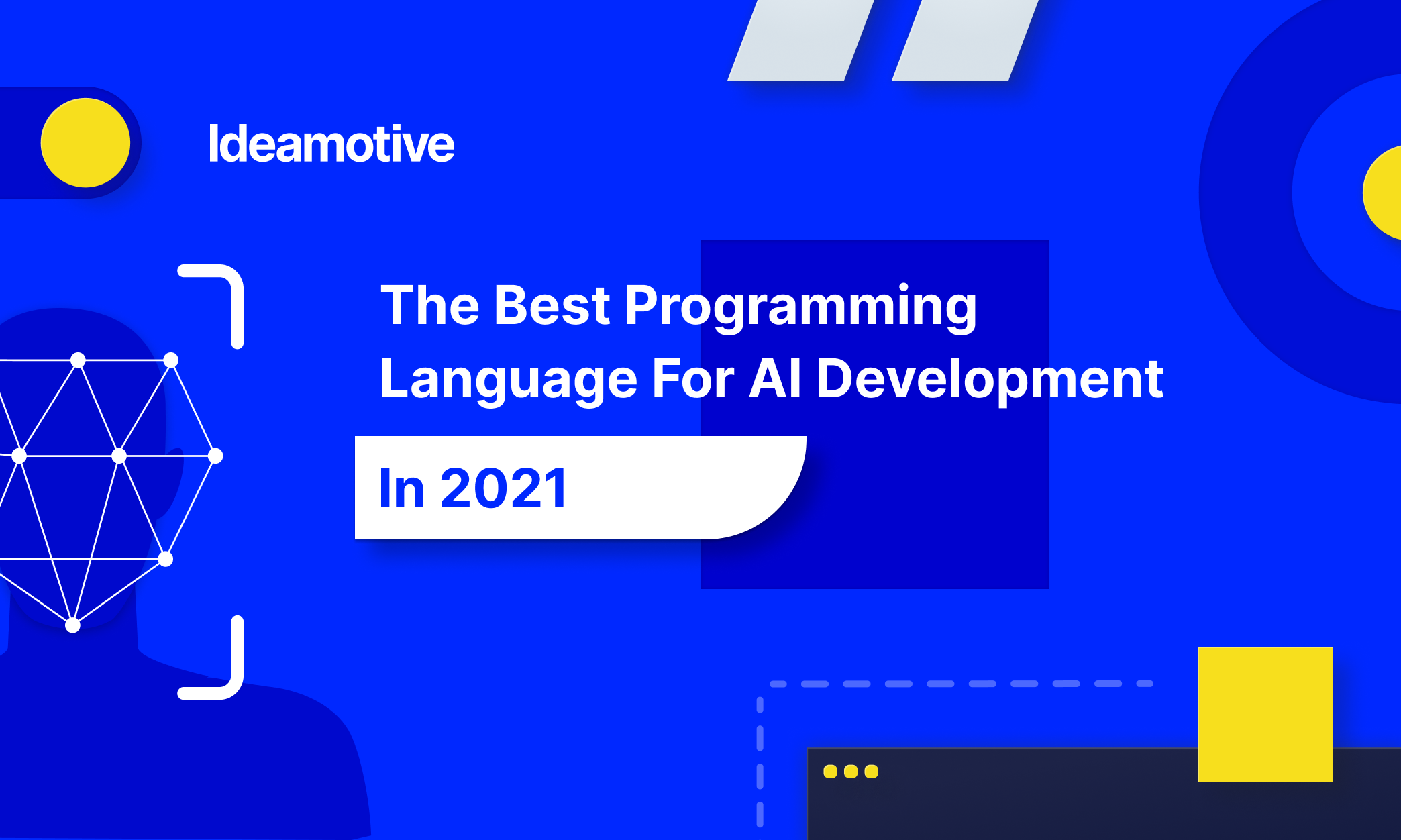 Ideamotive

The Best Programming Language For AI Development

In 2021